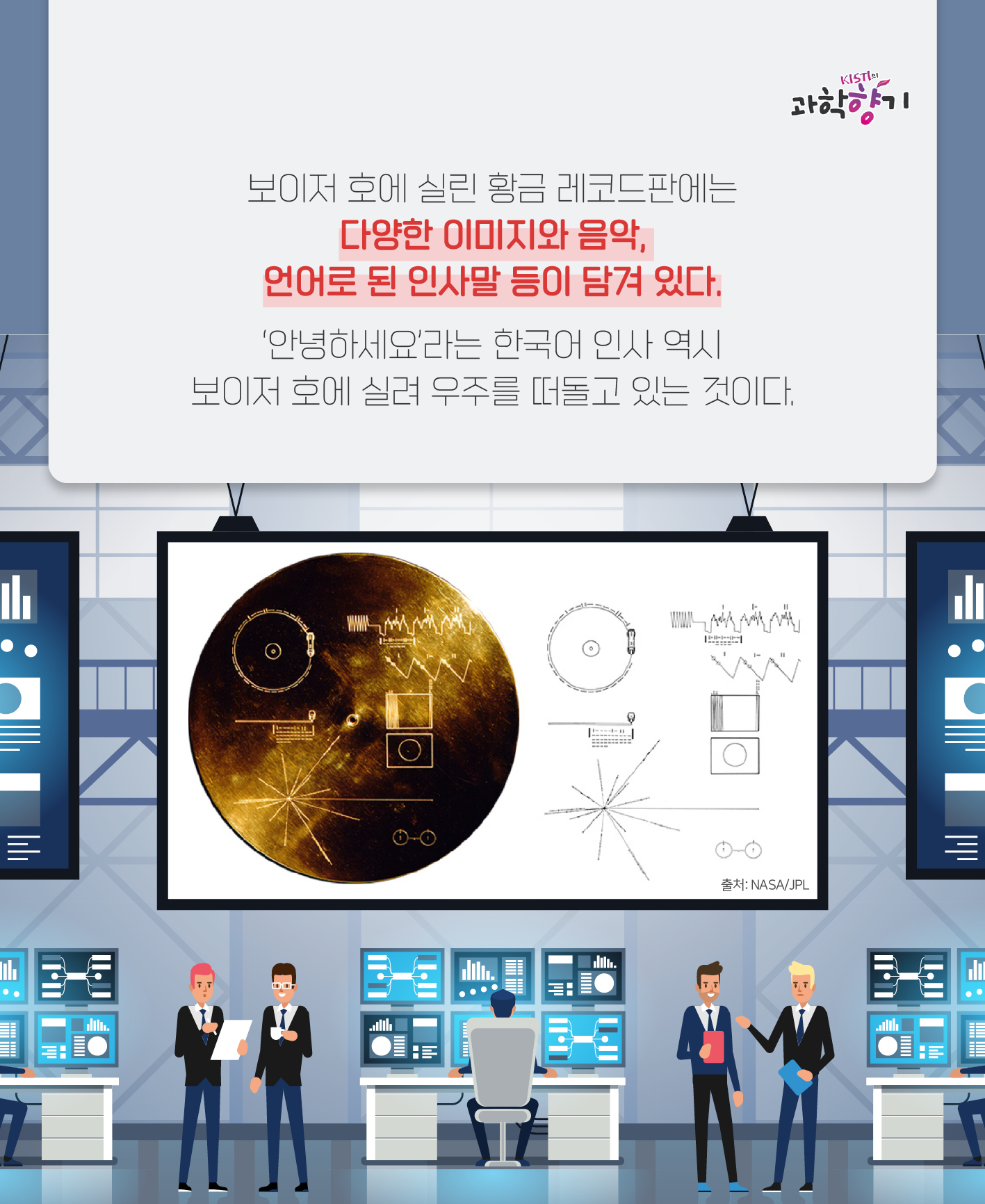 KISTI의 과학향기

보이저 호에 실린 황금 레코드판에는
다양한 이미지와 음악,
언어로 된 인사말 등이 담겨 있다.

'안녕하세요'라는 한국어 인사 역시
보이저 호에 실려 우주를 떠돌고 있는 것이다.

출처: NASA/JPL